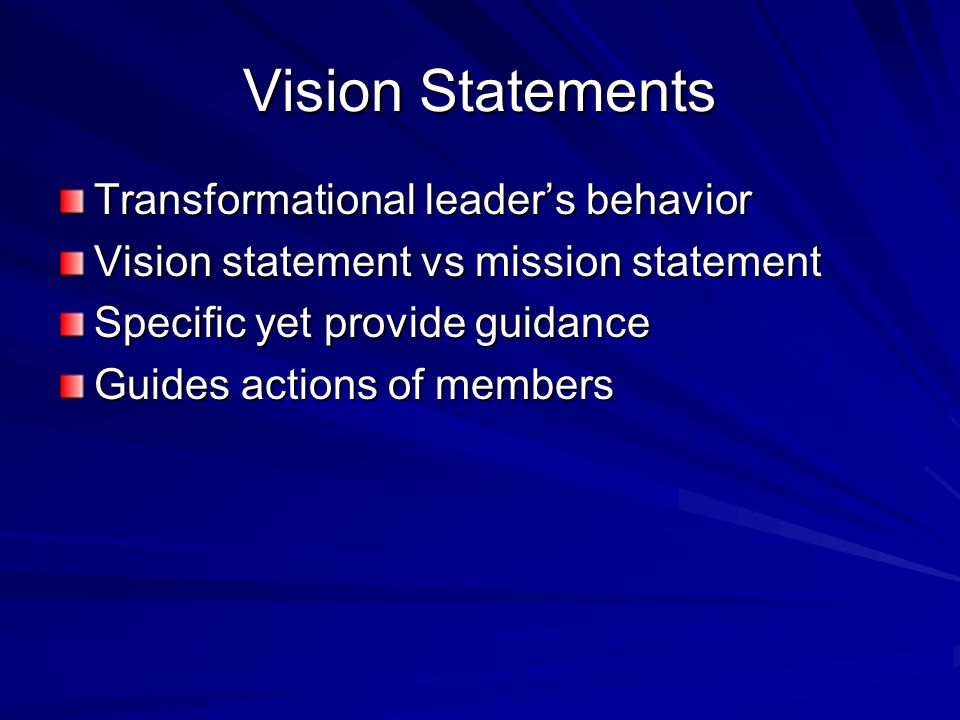 Vision Statements

Transformational leader’s behavior
Vision statement vs mission statement
Specific yet provide guidance
Guides actions of members